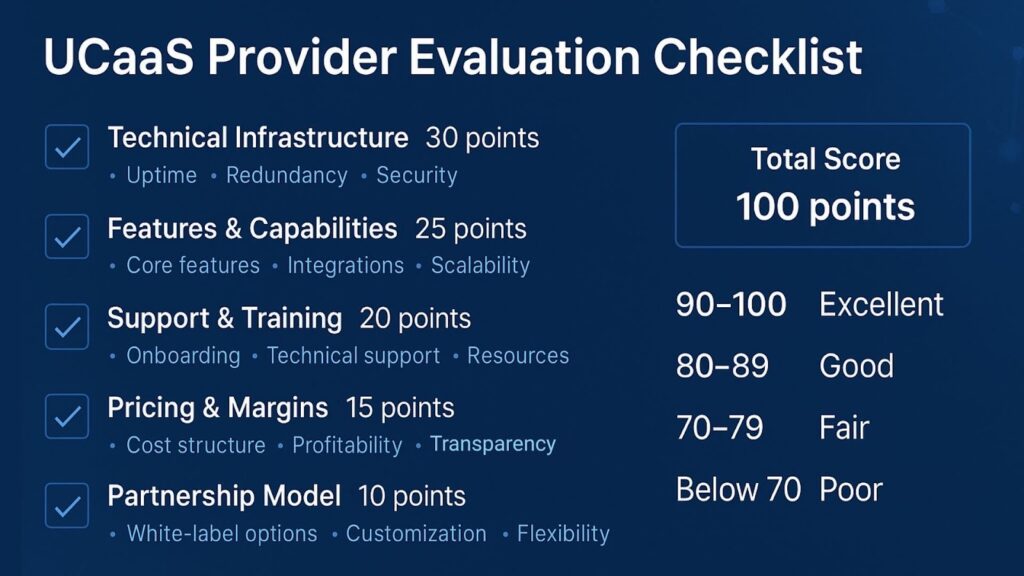 UCaaS Provider Evaluation Checklist

Technical Infrastructure 30 points
• Uptime • Redundancy • Security

Features & Capabilities 25 points
• Core features • Integrations • Scalability

Support & Training 20 points
• Onboarding • Technical support • Resources

Pricing & Margins 15 points
• Cost structure • Profitability • Transparency

Partnership Model 10 points
• White-label options • Customization • Flexibility

Total Score
100 points

90–100 Excellent
80–89 Good
70–79 Fair
Below 70 Poor